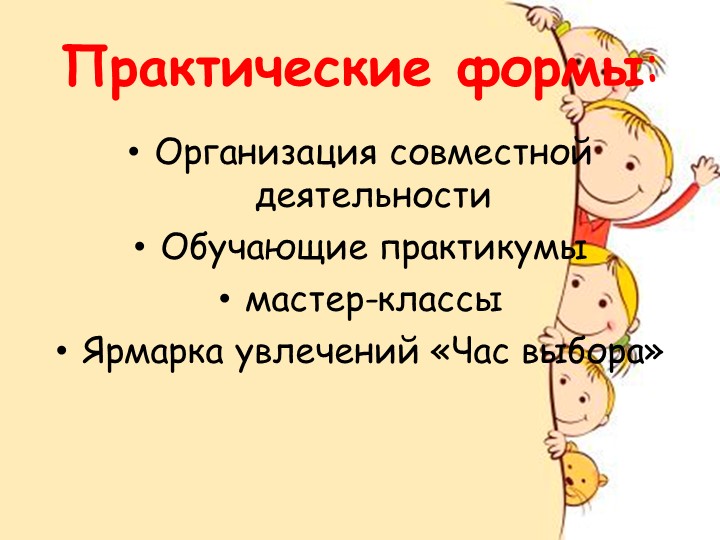 Практические формы:

• Организация совместной деятельности
• Обучающие практикумы
• мастер-классы
• Ярмарка увлечений «Час выбора»